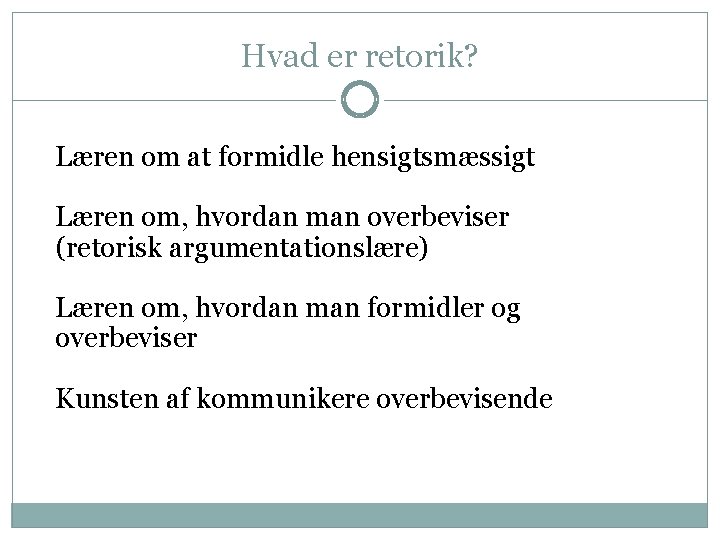 Hvad er retorik?

Læren om at formidle hensigtsmæssigt

Læren om, hvordan man overbeviser (retorisk argumentationslære)

Læren om, hvordan man formidler og overbeviser

Kunsten af kommunikere overbevisende